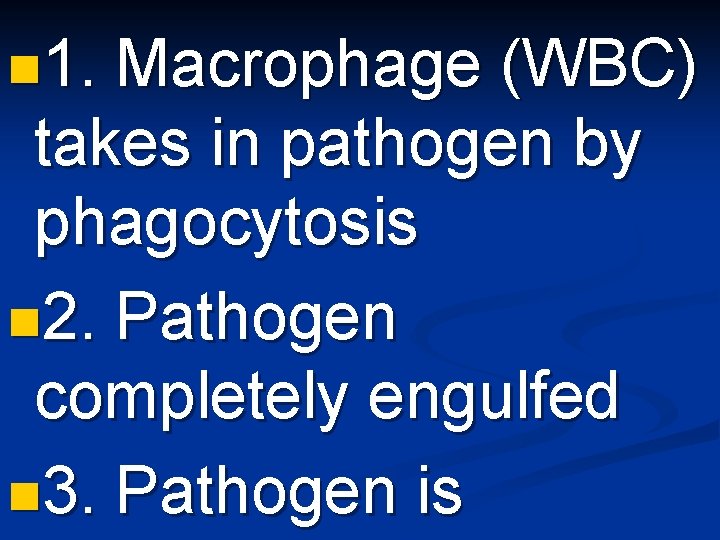 1. Macrophage (WBC) takes in pathogen by phagocytosis

2. Pathogen completely engulfed

3. Pathogen is